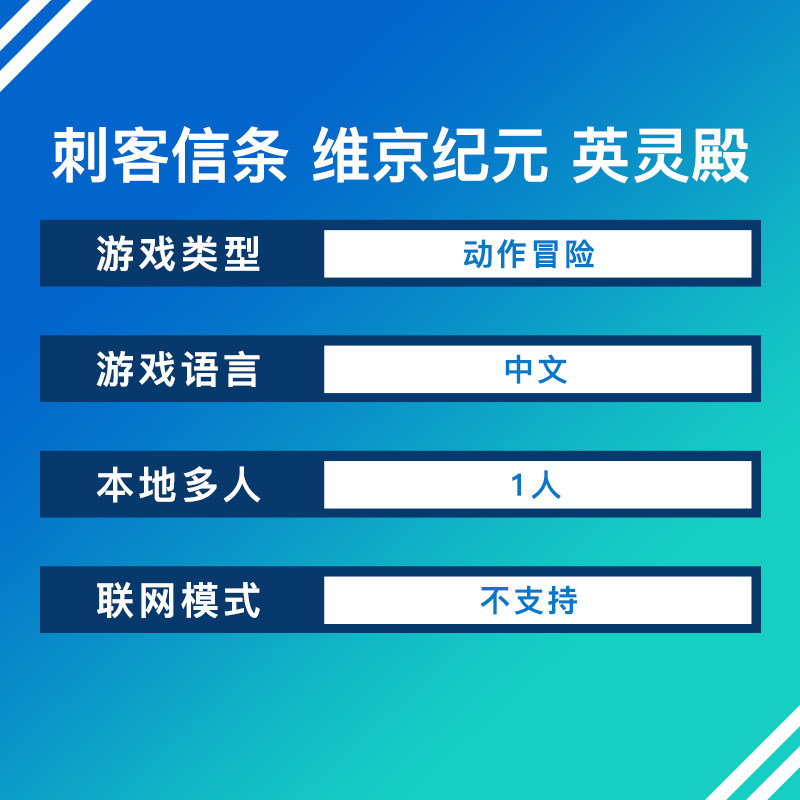 刺客信条 维京纪元 英灵殿

| 游戏类型 | 动作冒险 |
|---|---|
| 游戏语言 | 中文 |
| 本地多人 | 1人 |
| 联网模式 | 不支持 |